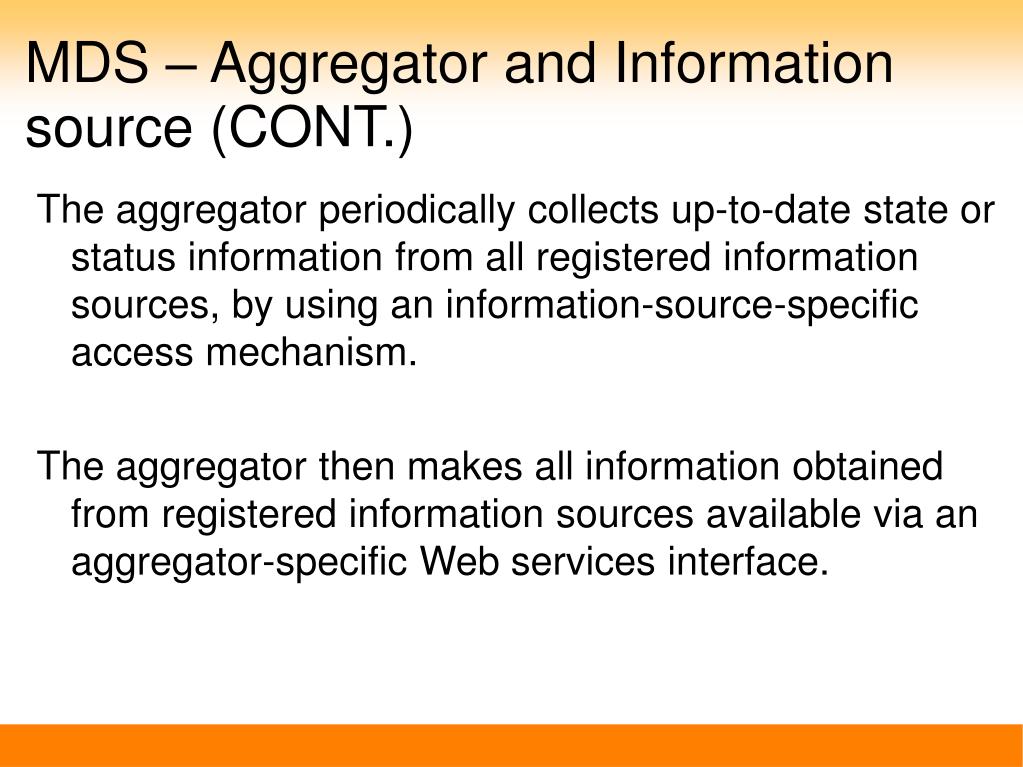 MDS – Aggregator and Information source (CONT.)

The aggregator periodically collects up-to-date state or status information from all registered information sources, by using an information-source-specific access mechanism.

The aggregator then makes all information obtained from registered information sources available via an aggregator-specific Web services interface.